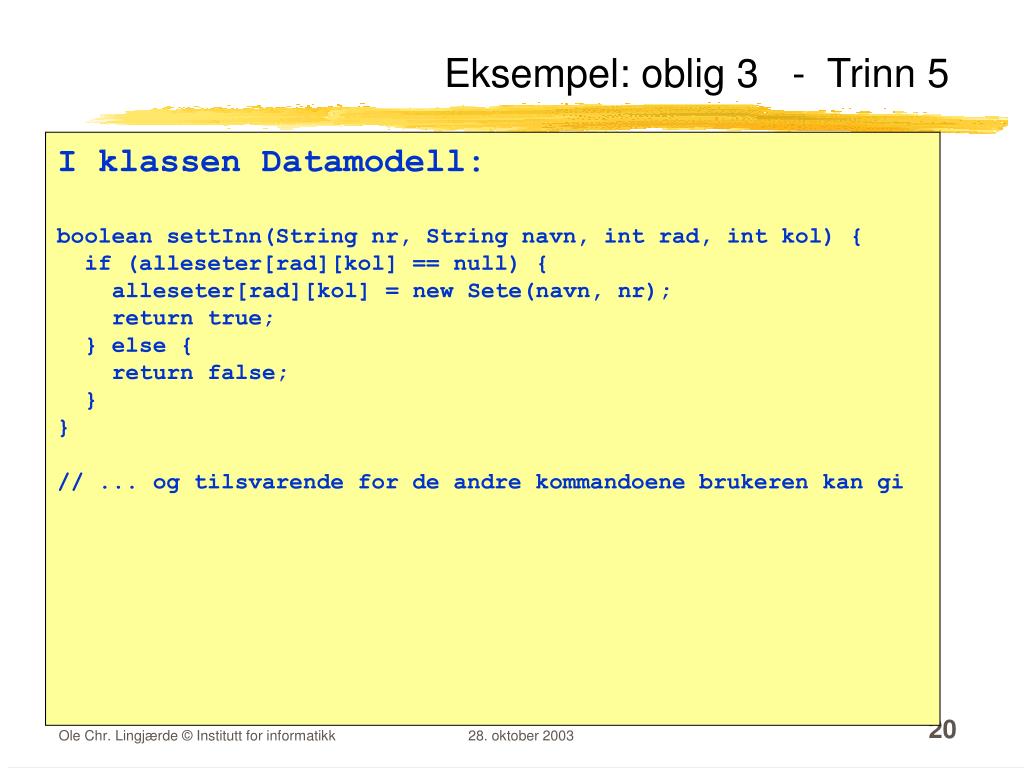 Eksempel: oblig 3 - Trinn 5

I klassen Datamodell:

boolean settInn(String nr, String navn, int rad, int kol) {
  if (alleseter[rad][kol] == null) {
    alleseter[rad][kol] = new Sete(navn, nr);
    return true;
  } else {
    return false;
  }
}

// ... og tilsvarende for de andre kommandoene brukeren kan gi

Ole Chr. Lingjærde © Institutt for informatikk 28. oktober 2003 20